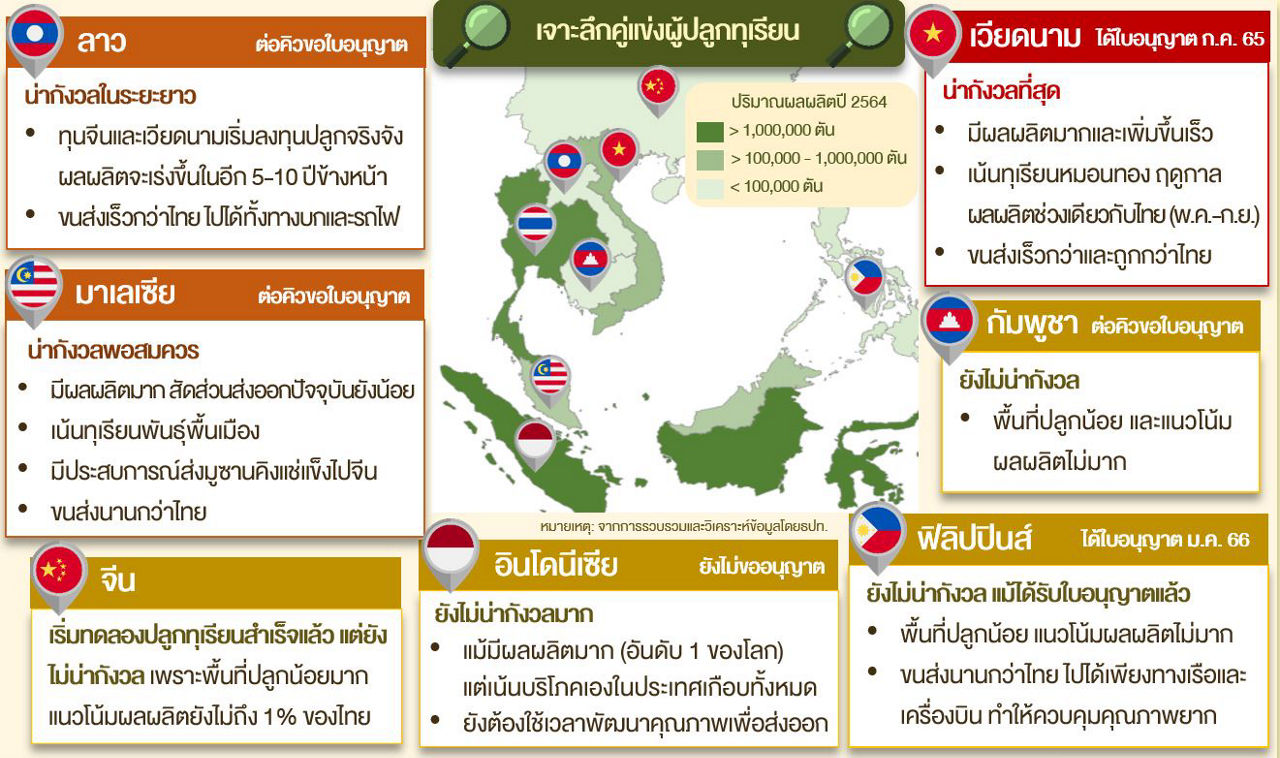 เจาะลึกคู่แข่งผู้ปลูกทุเรียน

ลาว ต่อคิวขอใบอนุญาต

น่ากังวลในระยะยาว

• ทุนจีนและเวียดนามเริ่มลงทุนปลูกจริงจัง ผลผลิตจะเร่งขึ้นในอีก 5-10 ปีข้างหน้า
• ขนส่งเร็วกว่าไทย ไปได้ทั้งทางบกและรถไฟ

มาเลเซีย ต่อคิวขอใบอนุญาต

น่ากังวลพอสมควร

• มีผลผลิตมาก สัดส่วนส่งออกปัจจุบันยังน้อย
• เน้นทุเรียนพันธุ์พื้นเมือง
• มีประสบการณ์ส่งมูซานคิงแช่แข็งไปจีน
• ขนส่งนานกว่าไทย

จีน

เริ่มทดลองปลูกทุเรียนสำเร็จแล้ว แต่ยังไม่น่ากังวล เพราะพื้นที่ปลูกน้อยมาก แนวโน้มผลผลิตยังไม่ถึง 1% ของไทย

ปริมาณผลผลิตปี 2564
> 1,000,000 ตัน
> 100,000 - 1,000,000 ตัน
< 100,000 ตัน

หมายเหตุ: จากการรวบรวมและวิเคราะห์ข้อมูลโดยธปท.

อินโดนีเซีย ยังไม่ขออนุญาต

ยังไม่น่ากังวลมาก

• แม้มีผลผลิตมาก (อันดับ 1 ของโลก) แต่เน้นบริโภคเองในประเทศเกือบทั้งหมด
• ยังต้องใช้เวลาพัฒนาคุณภาพเพื่อส่งออก

เวียดนาม ได้ใบอนุญาต ก.ค. 65

น่ากังวลที่สุด

• มีผลผลิตมากและเพิ่มขึ้นเร็ว
• เน้นทุเรียนหมอนทอง ฤดูกาลผลผลิตช่วงเดียวกับไทย (พ.ค.-ก.ย.)
• ขนส่งเร็วกว่าและถูกกว่าไทย

กัมพูชา ต่อคิวขอใบอนุญาต

ยังไม่น่ากังวล

• พื้นที่ปลูกน้อย และแนวโน้มผลผลิตไม่มาก

ฟิลิปปินส์ ได้ใบอนุญาต ม.ค. 66

ยังไม่น่ากังวล แม้ได้รับใบอนุญาตแล้ว

• พื้นที่ปลูกน้อย แนวโน้มผลผลิตไม่มาก
• ขนส่งนานกว่าไทย ไปได้เพียงทางเรือและเครื่องบิน ทำให้ควบคุมคุณภาพยาก